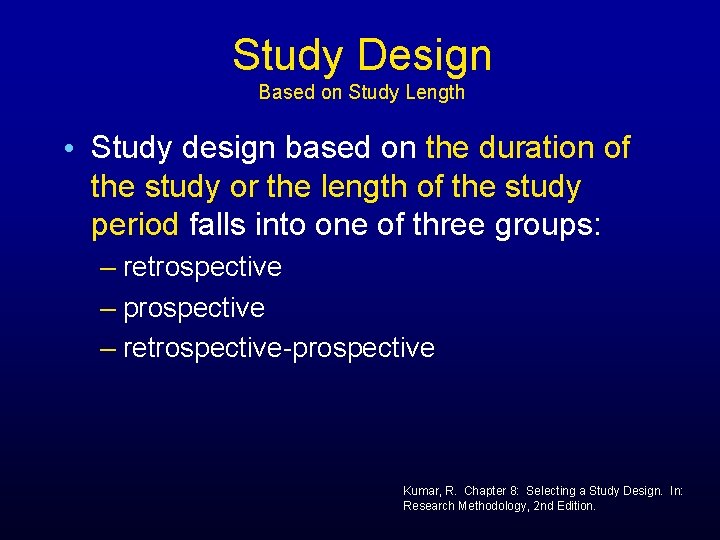 Study Design
Based on Study Length

• Study design based on the duration of the study or the length of the study period falls into one of three groups:
– retrospective
– prospective
– retrospective-prospective

Kumar, R. Chapter 8: Selecting a Study Design. In: Research Methodology, 2nd Edition.